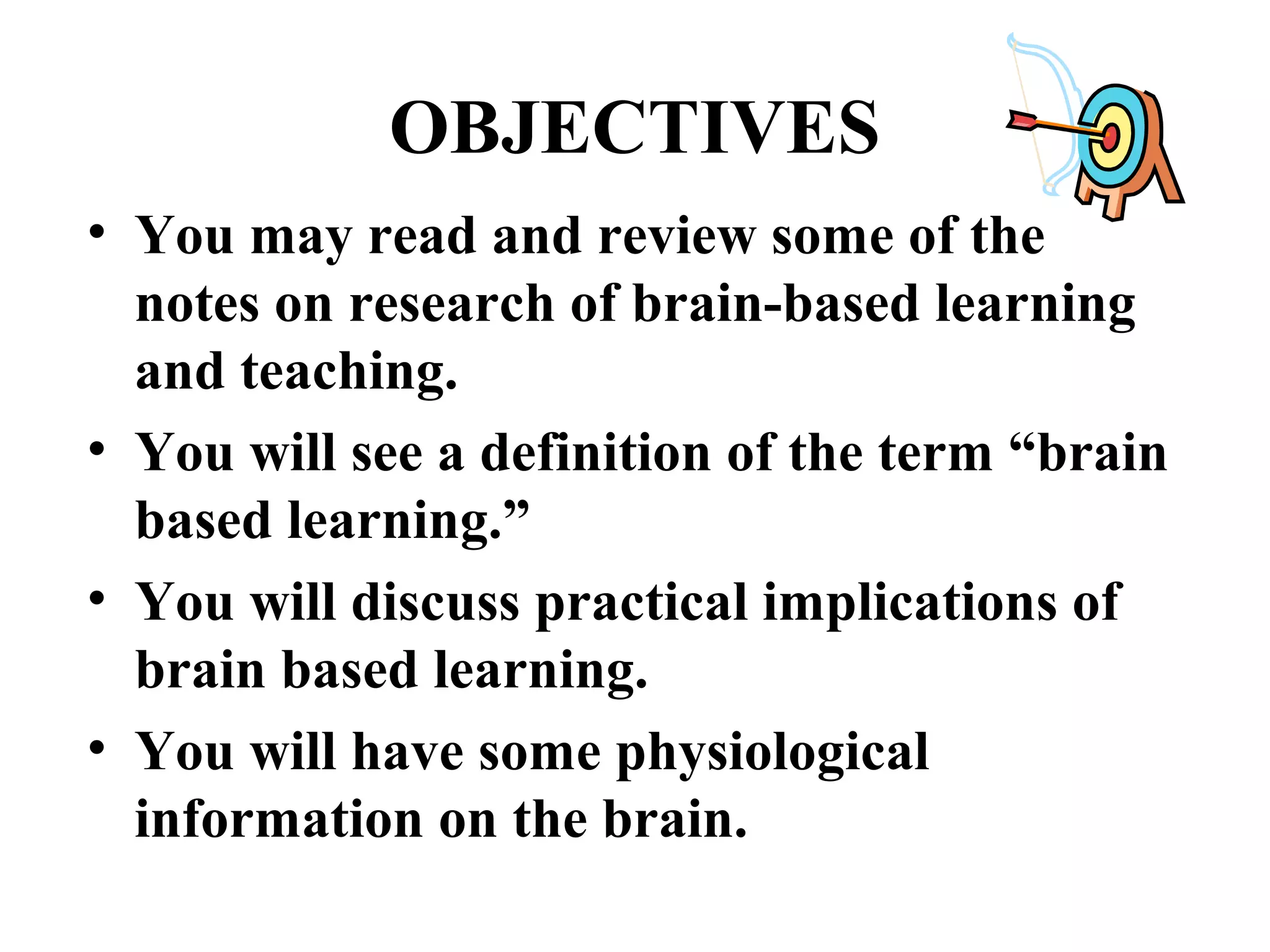 OBJECTIVES

• You may read and review some of the notes on research of brain-based learning and teaching.

• You will see a definition of the term “brain based learning.”

• You will discuss practical implications of brain based learning.

• You will have some physiological information on the brain.